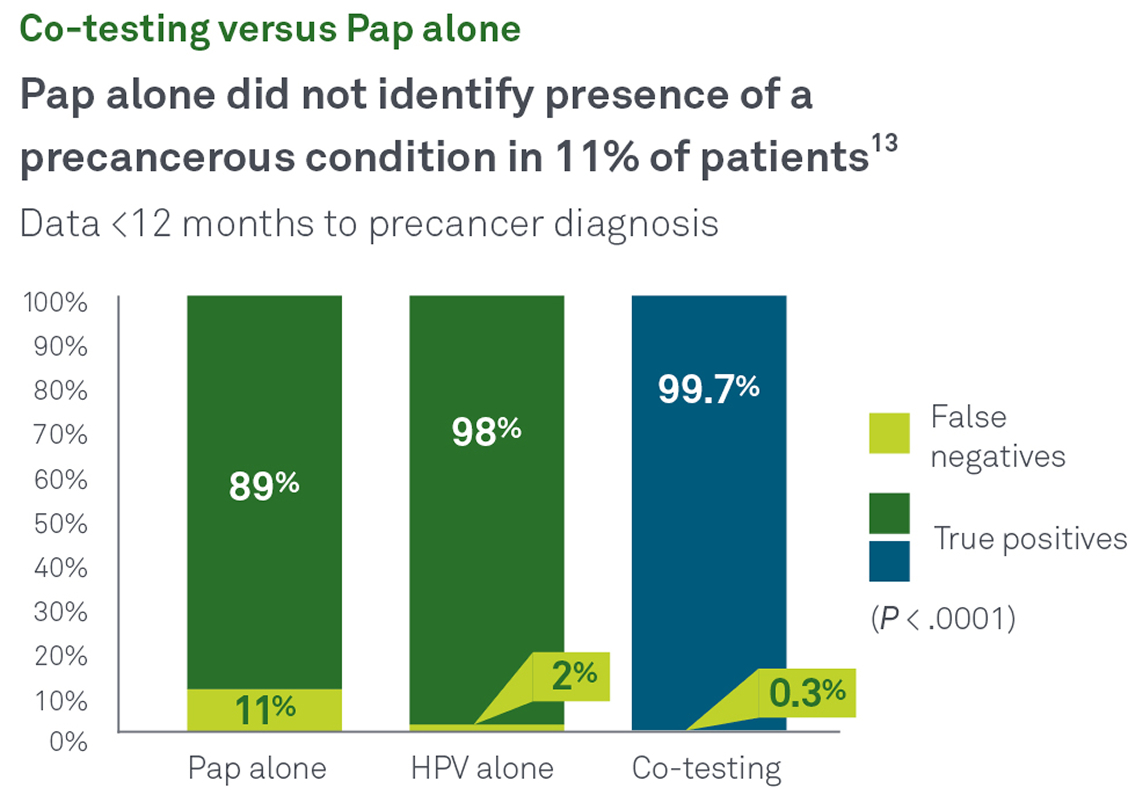 Co-testing versus Pap alone

Pap alone did not identify presence of a precancerous condition in 11% of patients$^{13}$

Data <12 months to precancer diagnosis

100%
90%
80%
70%
60%
50%
40%
30%
20%
10%
0%

89%
11%
98%
2%
99.7%
0.3%

Pap alone
HPV alone
Co-testing

False negatives

True positives

($P$ < .0001)